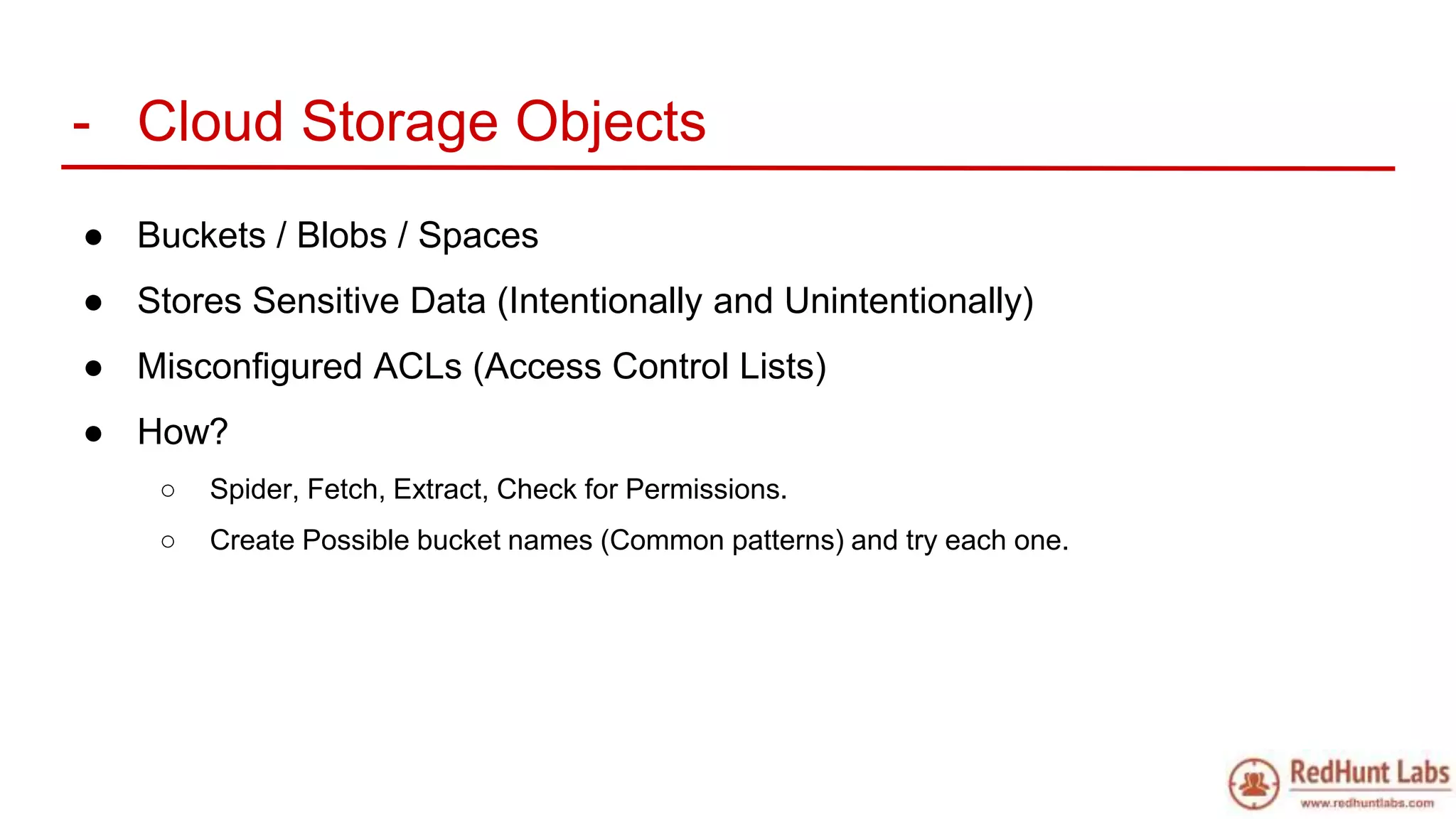 - Cloud Storage Objects

● Buckets / Blobs / Spaces
● Stores Sensitive Data (Intentionally and Unintentionally)
● Misconfigured ACLs (Access Control Lists)
● How?
○ Spider, Fetch, Extract, Check for Permissions.
○ Create Possible bucket names (Common patterns) and try each one.

RedHunt Labs
www.redhuntlabs.com